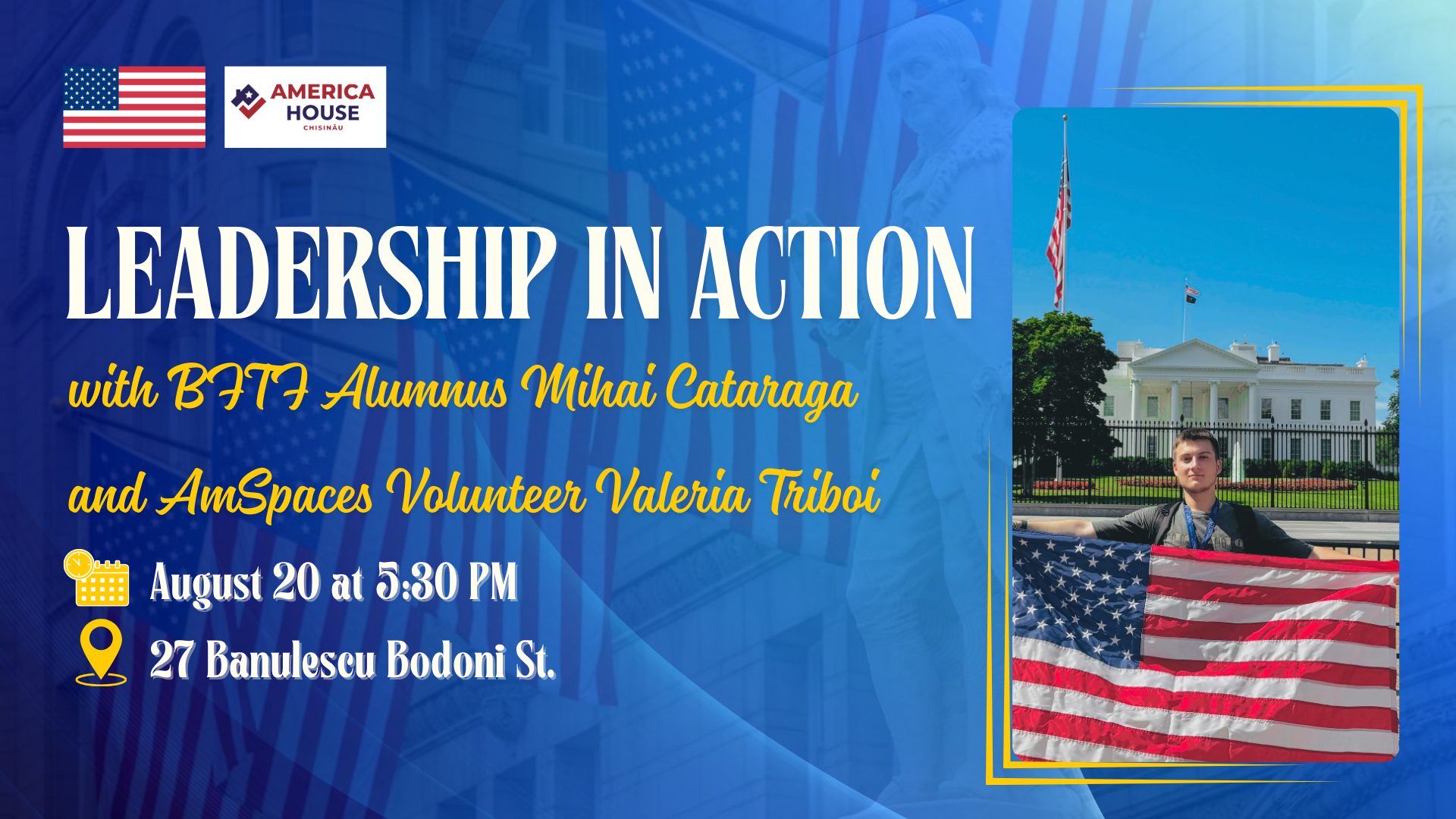 AMERICA HOUSE CHISINĂU

LEADERSHIP IN ACTION

with BFTF Alumnus Mihai Cataraga

and AmSpaces Volunteer Valeria Triboi

August 20 at 5:30 PM

27 Banulescu Bodoni St.